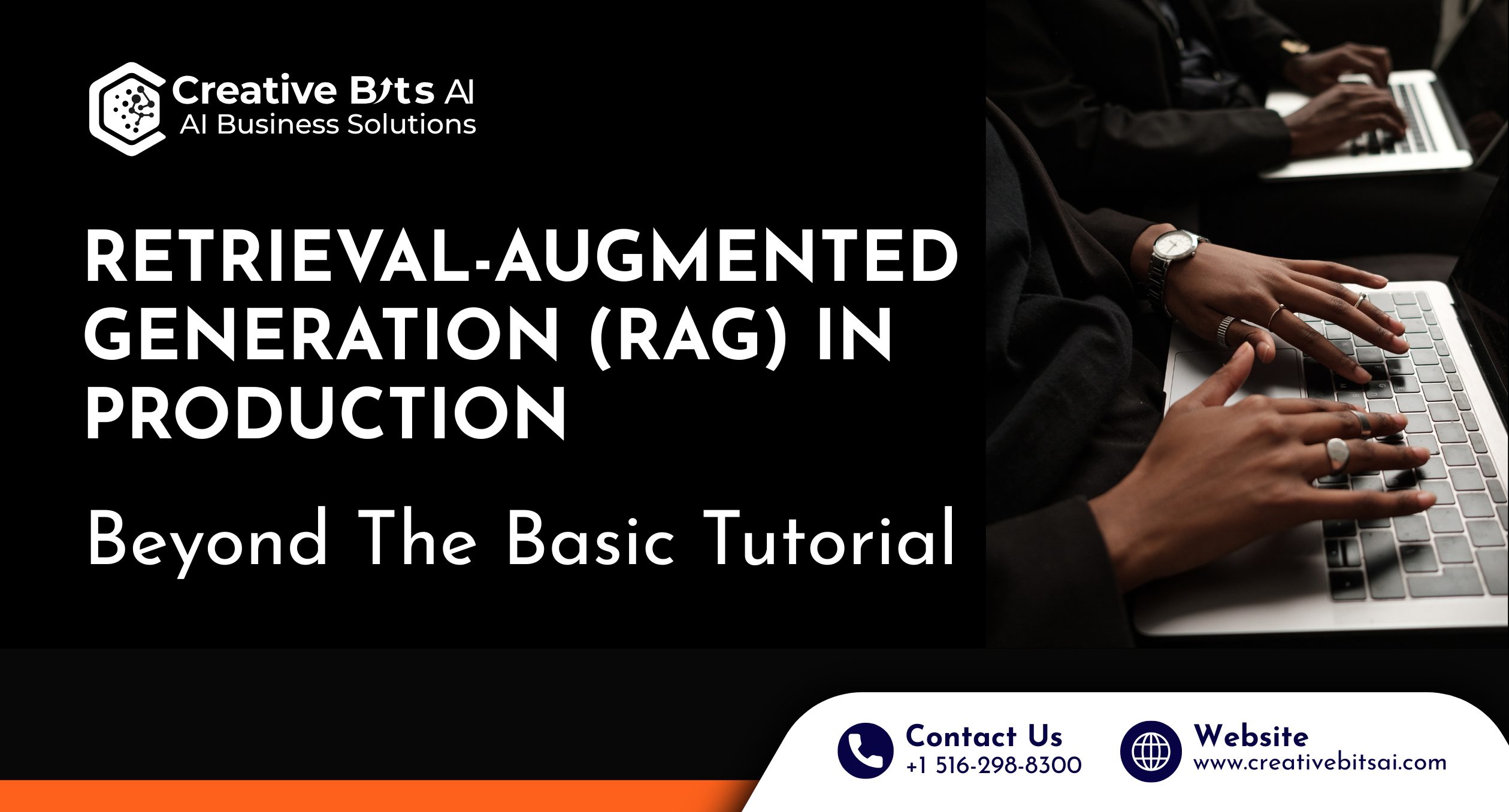 Creative Bits AI
AI Business Solutions

RETRIEVAL-AUGMENTED GENERATION (RAG) IN PRODUCTION

Beyond The Basic Tutorial

Contact Us
+1 516-298-8300

Website
www.creativebitsai.com